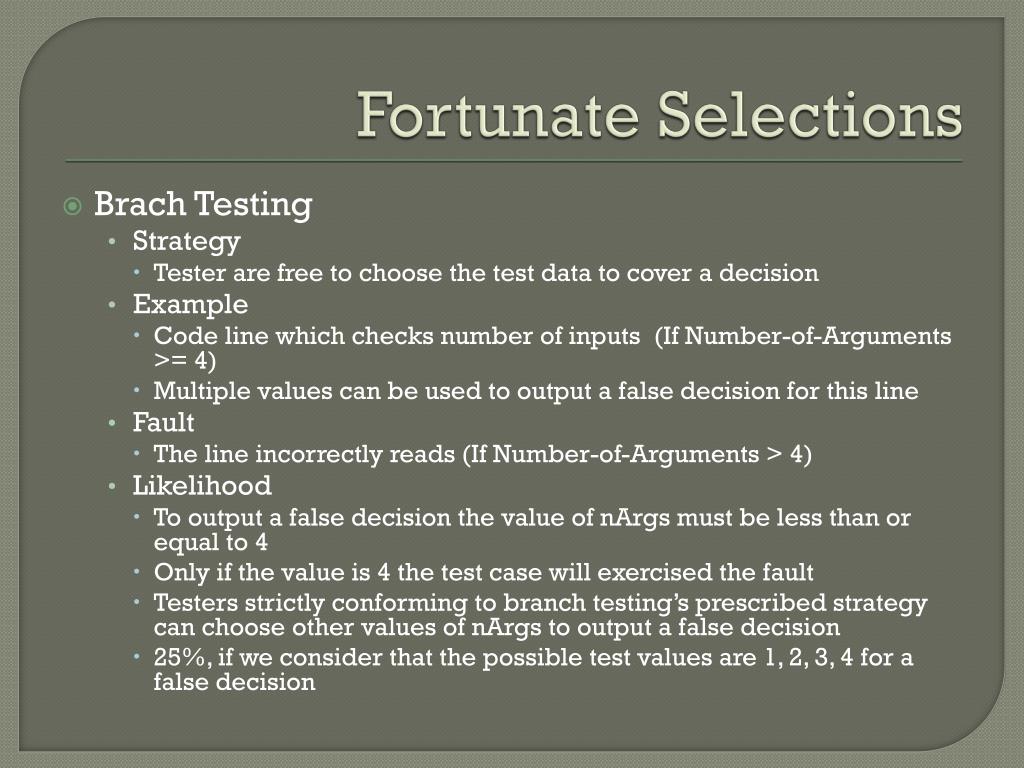 Fortunate Selections

Brach Testing

Strategy

Tester are free to choose the test data to cover a decision

Example

Code line which checks number of inputs  (If Number-of-Arguments >= 4)

Multiple values can be used to output a false decision for this line

Fault

The line incorrectly reads (If Number-of-Arguments > 4)

Likelihood

To output a false decision the value of nArgs must be less than or equal to 4

Only if the value is 4 the test case will exercised the fault

Testers strictly conforming to branch testing's prescribed strategy can choose other values of nArgs to output a false decision

25%, if we consider that the possible test values are 1, 2, 3, 4 for a false decision